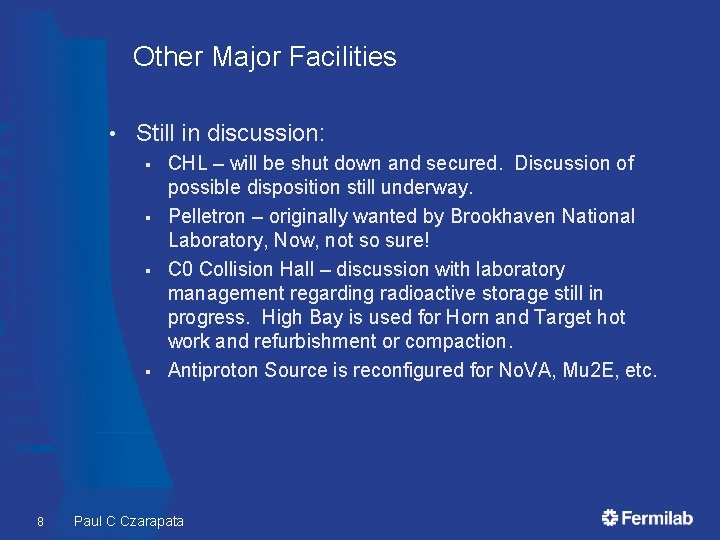 Other Major Facilities

• Still in discussion:

▪ CHL – will be shut down and secured. Discussion of possible disposition still underway.

▪ Pelletron – originally wanted by Brookhaven National Laboratory, Now, not so sure!

▪ C0 Collision Hall – discussion with laboratory management regarding radioactive storage still in progress. High Bay is used for Horn and Target hot work and refurbishment or compaction.

▪ Antiproton Source is reconfigured for NoVA, Mu2E, etc.

8 Paul C Czarapata

Fermilab